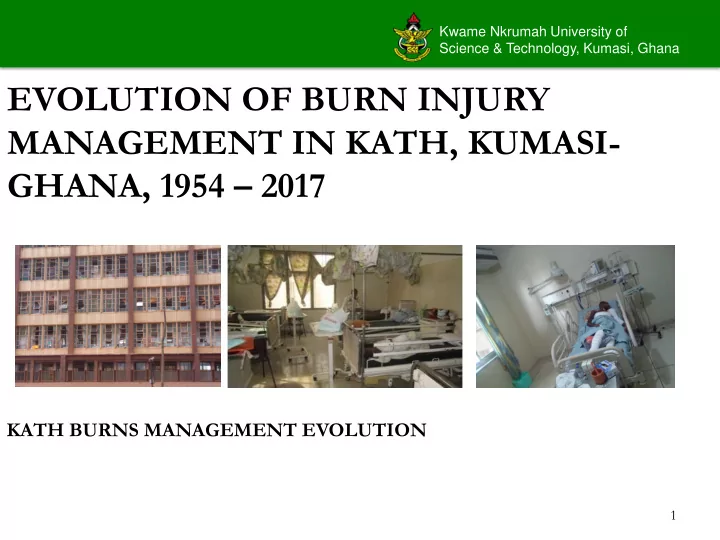 Kwame Nkrumah University of Science & Technology, Kumasi, Ghana

EVOLUTION OF BURN INJURY MANAGEMENT IN KATH, KUMASI-GHANA, 1954 – 2017

KATH BURNS MANAGEMENT EVOLUTION

1